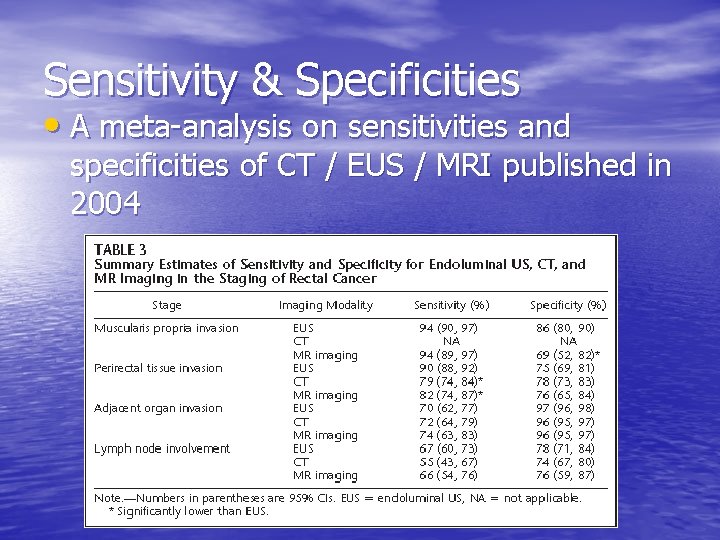 Sensitivity & Specificities

• A meta-analysis on sensitivities and specificities of CT / EUS / MRI published in 2004

TABLE 3
Summary Estimates of Sensitivity and Specificity for Endoluminal US, CT, and MR Imaging in the Staging of Rectal Cancer

| Stage | Imaging Modality | Sensitivity (%) | Specificity (%) |
|---|---|---|---|
| Muscularis propria invasion | EUS | 94 (90, 97) | 86 (80, 90) |
| | CT | NA | NA |
| | MR imaging | 94 (89, 97) | 69 (52, 82)* |
| Perirectal tissue invasion | EUS | 90 (88, 92) | 75 (69, 81) |
| | CT | 79 (74, 84)* | 78 (73, 83) |
| | MR imaging | 82 (74, 87)* | 76 (65, 84) |
| Adjacent organ invasion | EUS | 70 (62, 77) | 97 (96, 98) |
| | CT | 72 (64, 79) | 96 (95, 97) |
| | MR imaging | 74 (63, 83) | 96 (95, 97) |
| Lymph node involvement | EUS | 67 (60, 73) | 78 (71, 84) |
| | CT | 55 (43, 67) | 74 (67, 80) |
| | MR imaging | 66 (54, 76) | 76 (59, 87) |

Note.—Numbers in parentheses are 95% CIs. EUS = endoluminal US, NA = not applicable.
* Significantly lower than EUS.